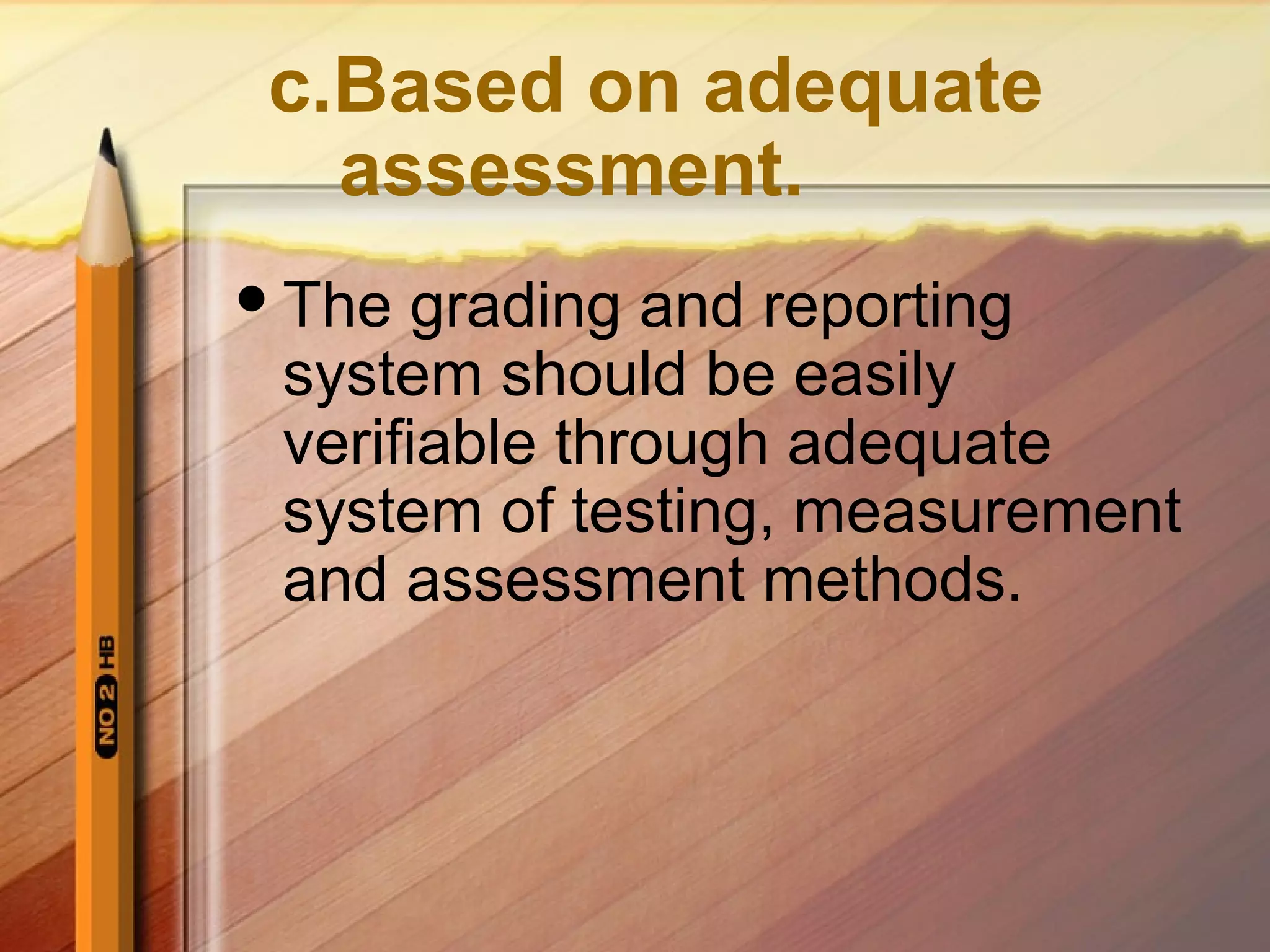 c.Based on adequate assessment.

• The grading and reporting system should be easily verifiable through adequate system of testing, measurement and assessment methods.

NO 2 HB